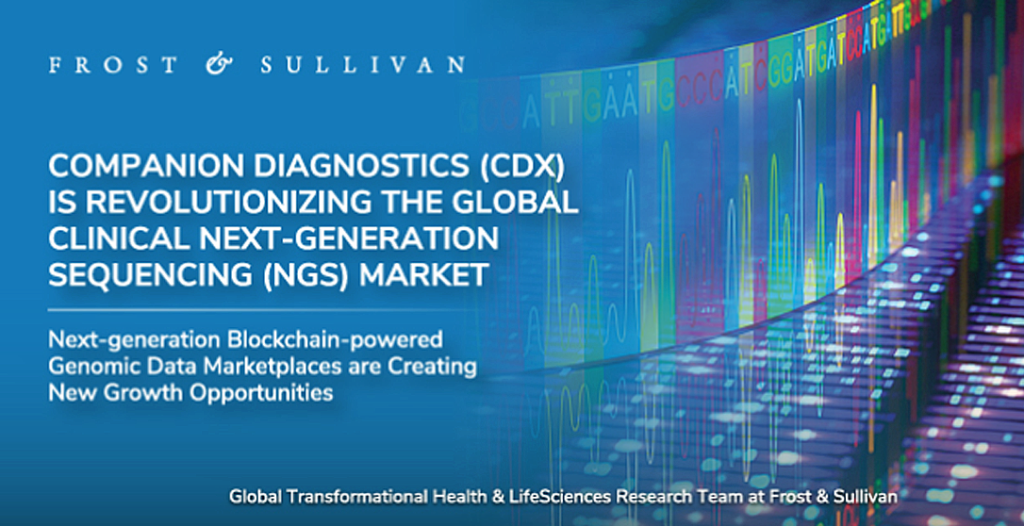 FROST & SULLIVAN

COMPANION DIAGNOSTICS (CDX) IS REVOLUTIONIZING THE GLOBAL CLINICAL NEXT-GENERATION SEQUENCING (NGS) MARKET

Next-generation Blockchain-powered Genomic Data Marketplaces are Creating New Growth Opportunities

Global Transformational Health & LifeSciences Research Team at Frost & Sullivan